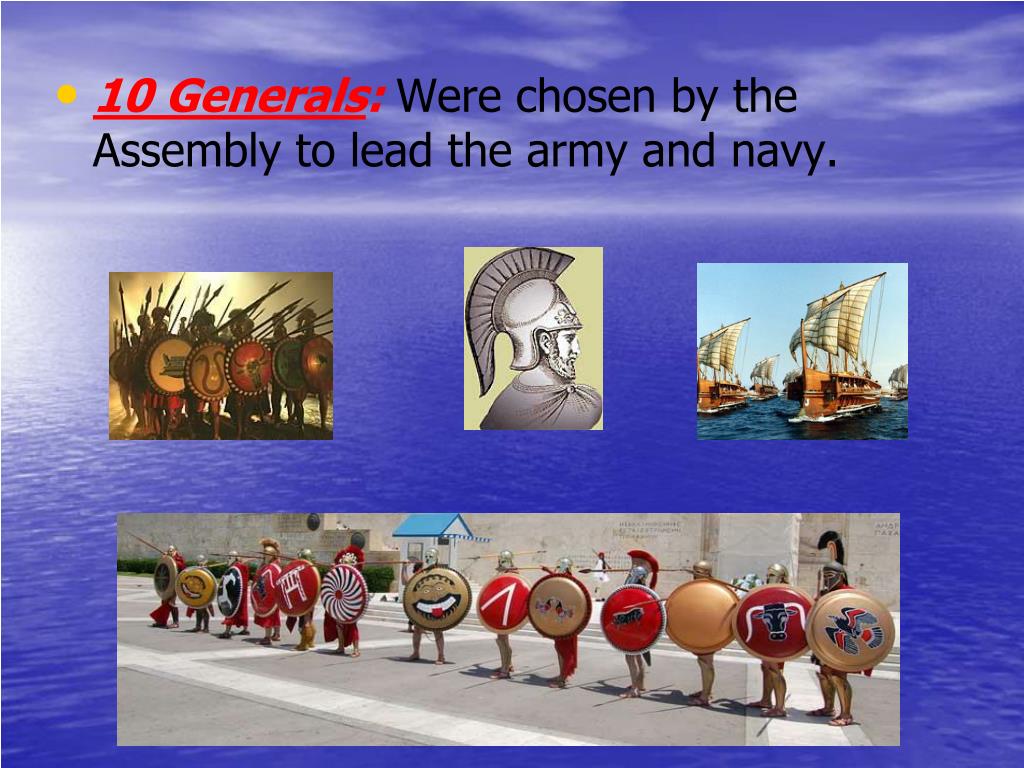 • 10 Generals: Were chosen by the Assembly to lead the army and navy.